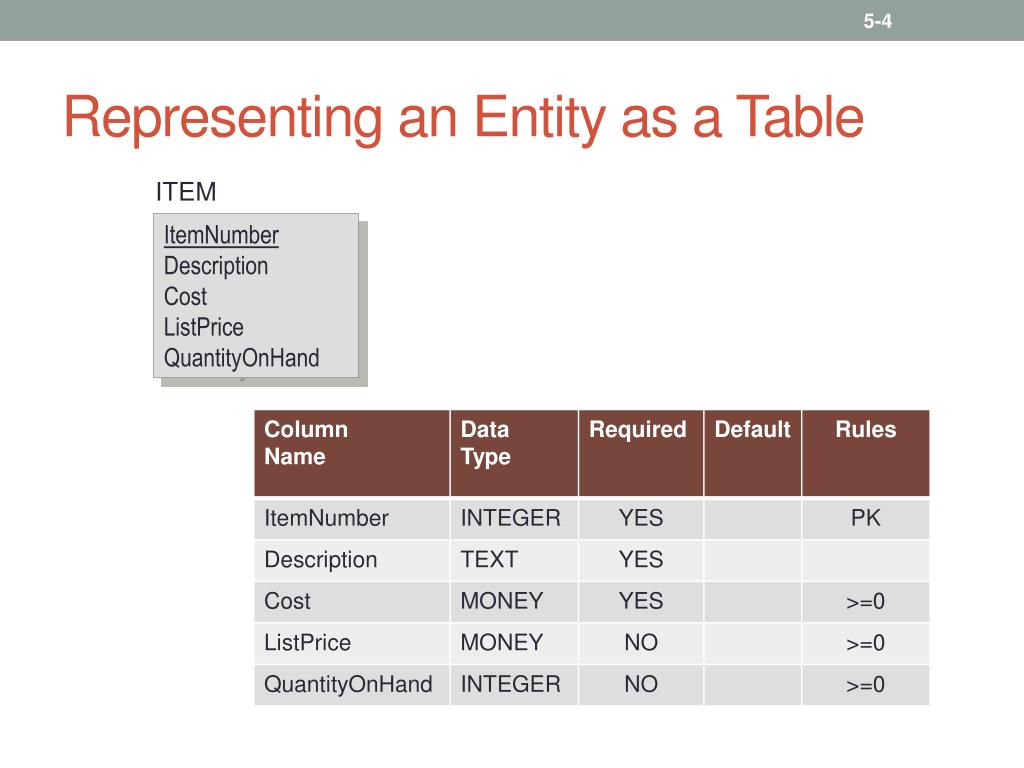 5-4

Representing an Entity as a Table

ITEM

ItemNumber
Description
Cost
ListPrice
QuantityOnHand

| Column Name | Data Type | Required | Default | Rules |
|---|---|---|---|---|
| ItemNumber | INTEGER | YES | | PK |
| Description | TEXT | YES | | |
| Cost | MONEY | YES | | >=0 |
| ListPrice | MONEY | NO | | >=0 |
| QuantityOnHand | INTEGER | NO | | >=0 |